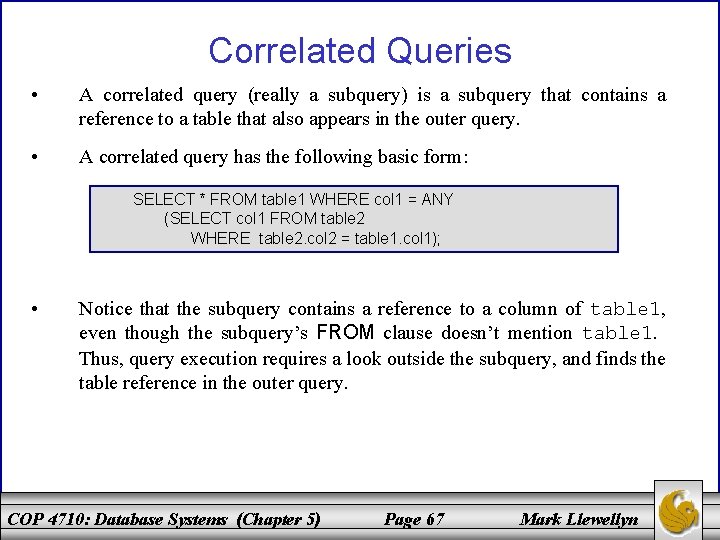 Correlated Queries

• A correlated query (really a subquery) is a subquery that contains a reference to a table that also appears in the outer query.

• A correlated query has the following basic form:

SELECT * FROM table1 WHERE col1 = ANY
(SELECT col1 FROM table2
WHERE table2.col2 = table1.col1);

• Notice that the subquery contains a reference to a column of table1, even though the subquery's FROM clause doesn't mention table1. Thus, query execution requires a look outside the subquery, and finds the table reference in the outer query.

COP 4710: Database Systems (Chapter 5) Page 67 Mark Llewellyn